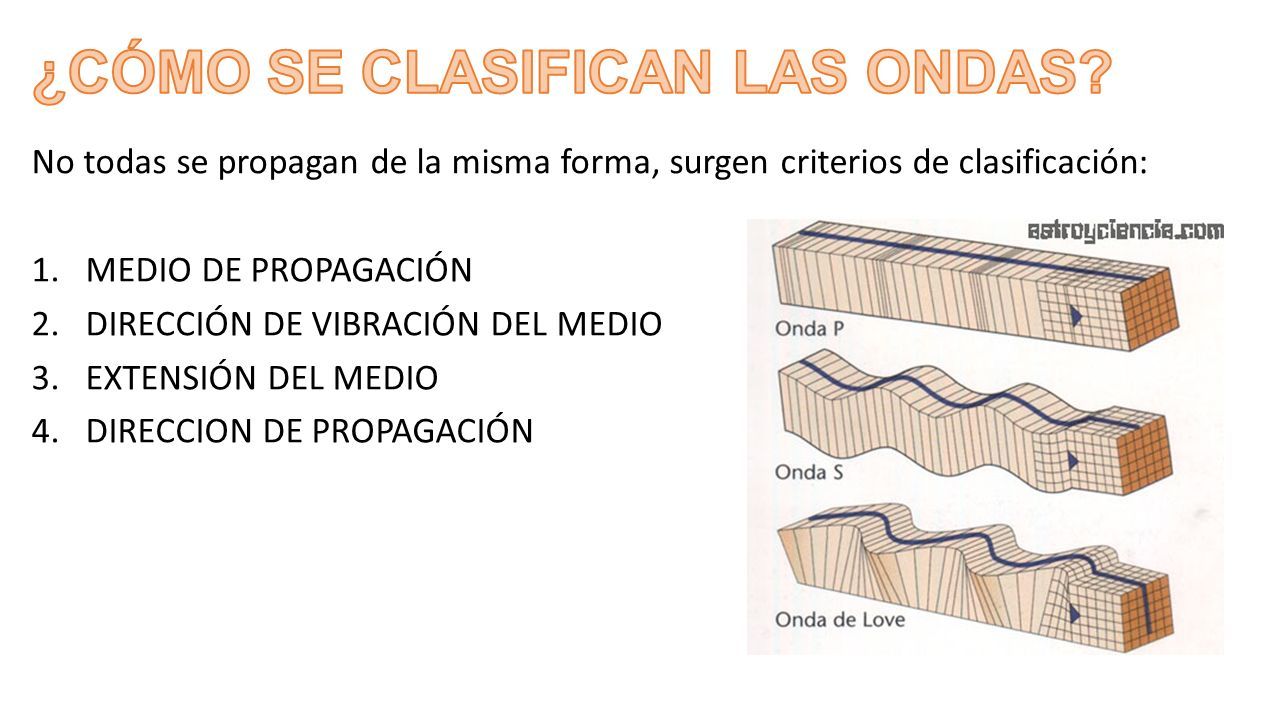 ¿CÓMO SE CLASIFICAN LAS ONDAS?

No todas se propagan de la misma forma, surgen criterios de clasificación:

1. MEDIO DE PROPAGACIÓN
2. DIRECCIÓN DE VIBRACIÓN DEL MEDIO
3. EXTENSIÓN DEL MEDIO
4. DIRECCION DE PROPAGACIÓN

astroyciencia.com

Onda P

Onda S

Onda de Love